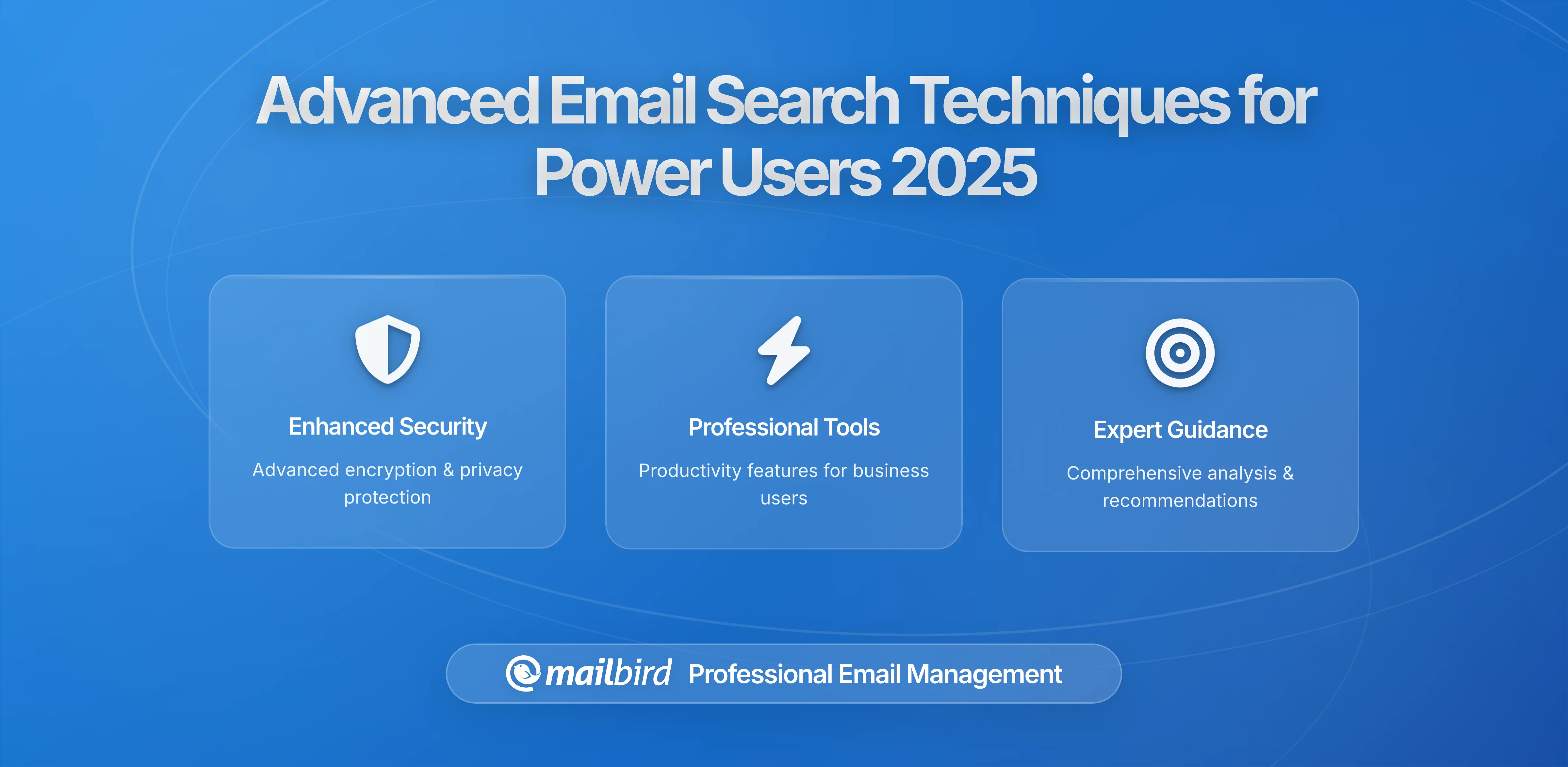 Advanced Email Search Techniques for Power Users 2025

Enhanced Security

Advanced encryption & privacy protection

Professional Tools

Productivity features for business users

Expert Guidance

Comprehensive analysis & recommendations

mailbird Professional Email Management